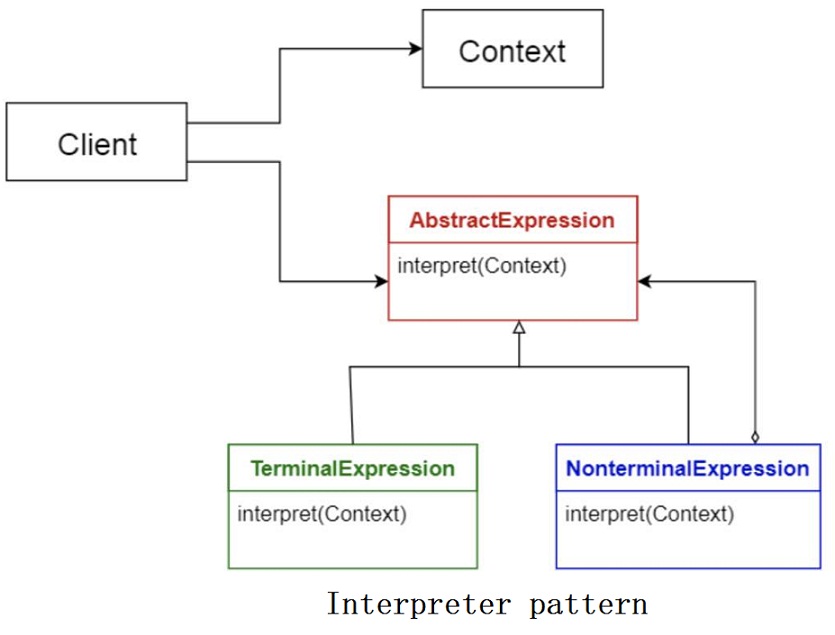 Context

Client

AbstractExpression
interpret(Context)

TerminalExpression
interpret(Context)

NonterminalExpression
interpret(Context)

Interpreter pattern